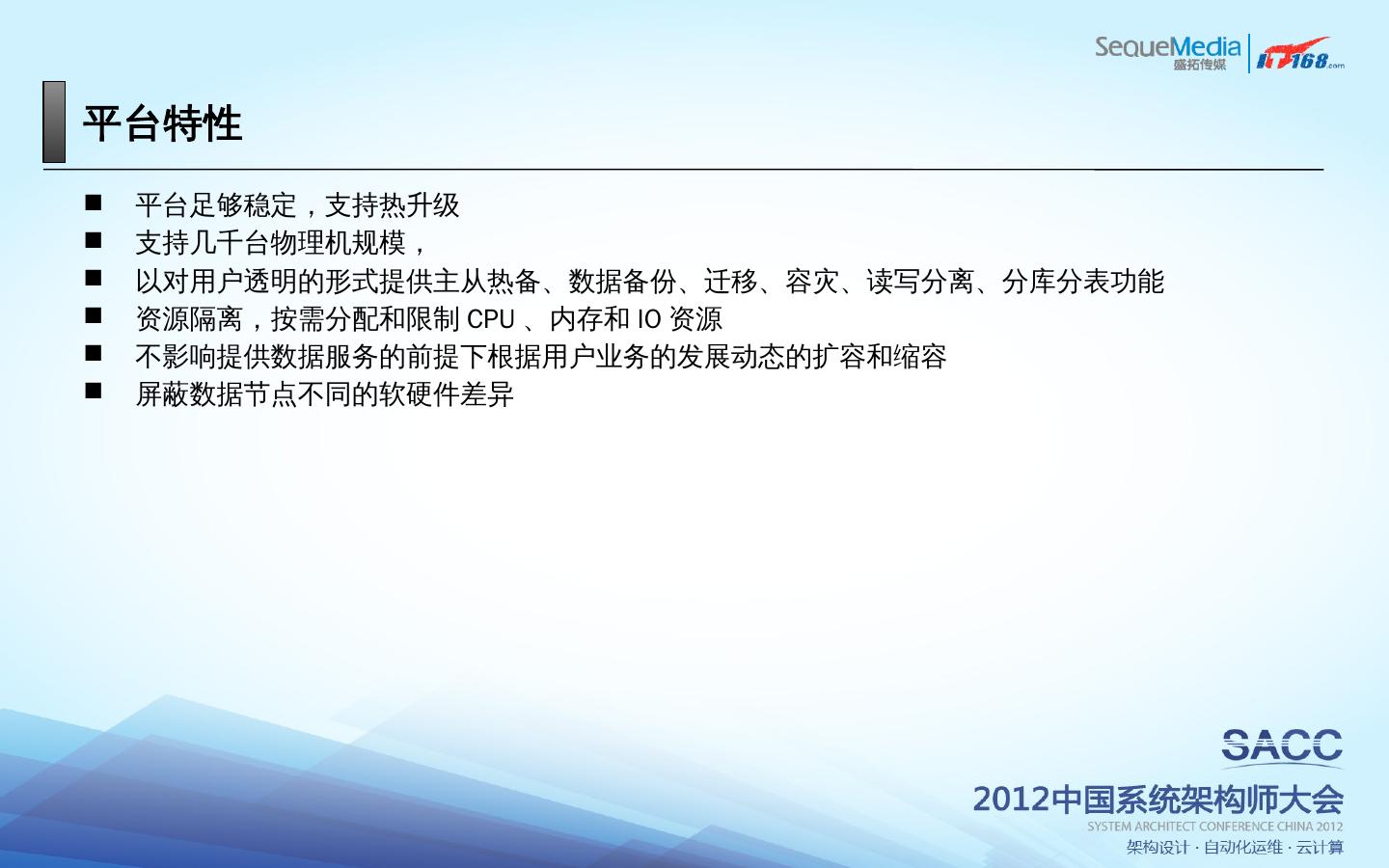 SequeMedia 盛拓传媒 IT168.com

平台特性

■ 平台足够稳定，支持热升级
■ 支持几千台物理机规模，
■ 以对用户透明的形式提供主从热备、数据备份、迁移、容灾、读写分离、分库分表功能
■ 资源隔离，按需分配和限制 CPU 、内存和 IO 资源
■ 不影响提供数据服务的前提下根据用户业务的发展动态的扩容和缩容
■ 屏蔽数据节点不同的软硬件差异

SACC
2012中国系统架构师大会
SYSTEM ARCHITECT CONFERENCE CHINA 2012
架构设计 · 自动化运维 · 云计算